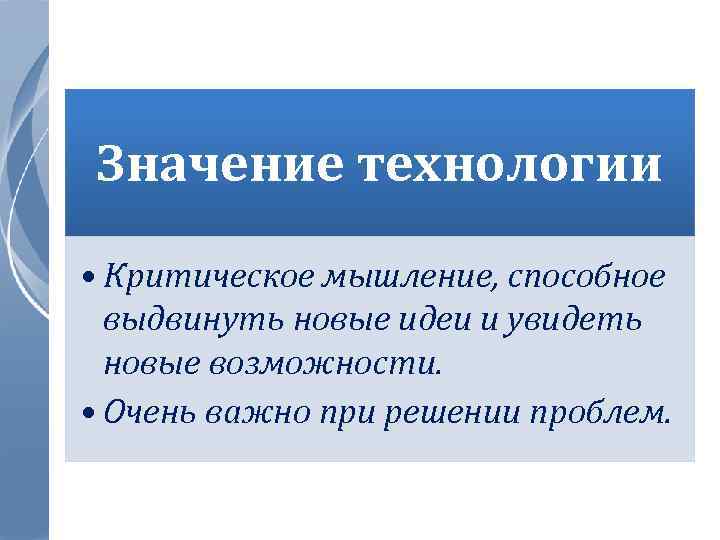 Значение технологии

• Критическое мышление, способное выдвинуть новые идеи и увидеть новые возможности.
• Очень важно при решении проблем.